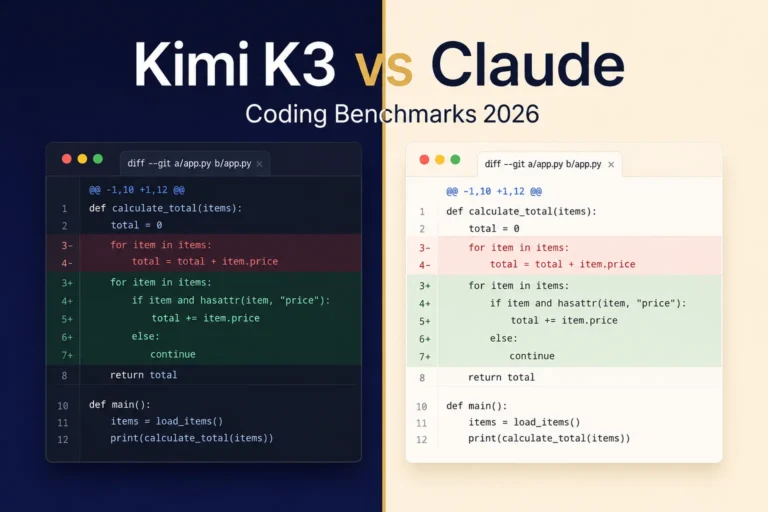 Kimi K3 vs Claude

Coding Benchmarks 2026

diff --git a/app.py b/app.py ×

@@ -1,10 +1,12 @@
1 def calculate_total(items):
2 total = 0
3- for item in items:
4- total = total + item.price
3+ for item in items:
4+ if item and hasattr(item, "price"):
5+ total += item.price
6+ else:
7+ continue
8 return total

10 def main():
11 items = load_items()
12 print(calculate_total(items))

diff --git a/app.py b/app.py ×

@@ -1,10 +1,12 @@
1 def calculate_total(items):
2 total = 0
3- for item in items:
4- total = total + item.price
3+ for item in items:
4+ if item and hasattr(item, "price"):
5+ total += item.price
6+ else:
7+ continue
8 return total

10 def main():
11 items = load_items()
12 print(calculate_total(items))